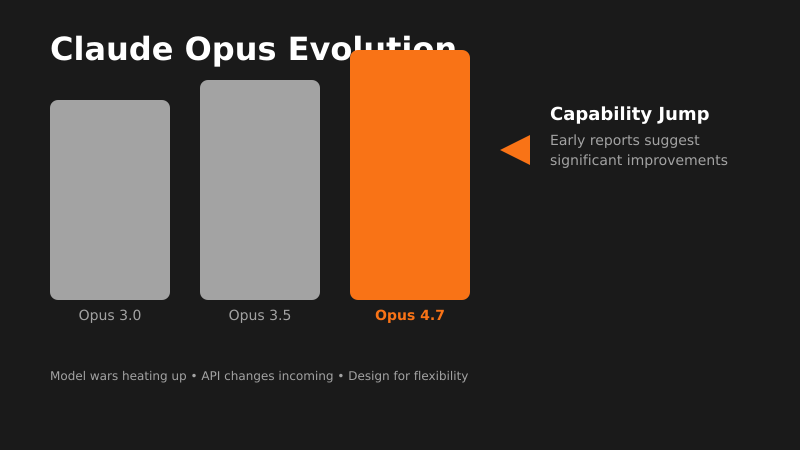 Claude Opus Evolution

Opus 3.0

Opus 3.5

Opus 4.7

Capability Jump

Early reports suggest significant improvements

Model wars heating up • API changes incoming • Design for flexibility